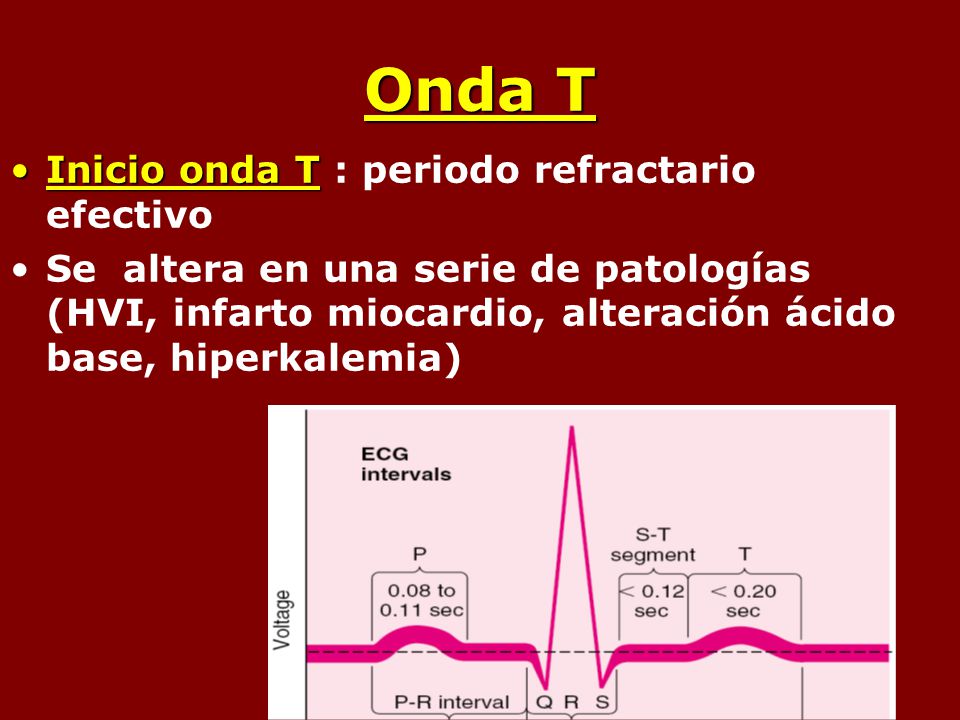 Onda T

• Inicio onda T : periodo refractario efectivo

• Se altera en una serie de patologías (HVI, infarto miocardio, alteración ácido base, hiperkalemia)

ECG intervals

Voltage

P

0.08 to 0.11 sec

S-T segment

< 0.12 sec

T

< 0.20 sec

P-R interval

Q R S